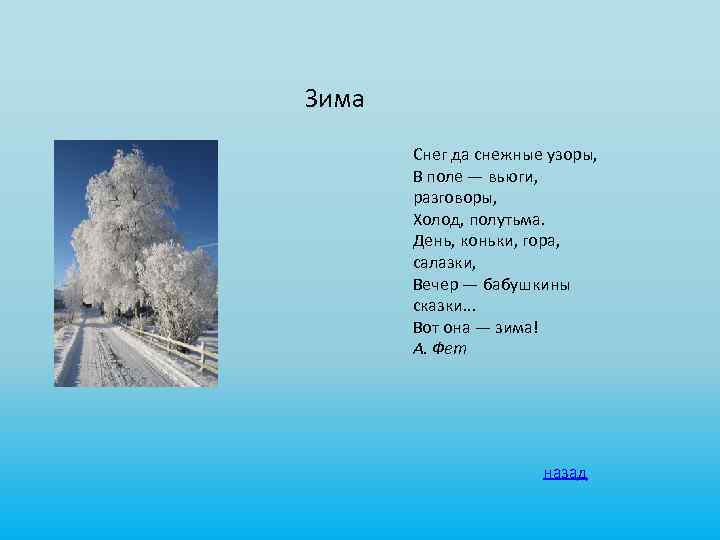 Зима

Снег да снежные узоры,
В поле — вьюги, разговоры,
Холод, полутьма.
День, коньки, гора, салазки,
Вечер — бабушкины сказки...
Вот она — зима!
А. Фет

назад